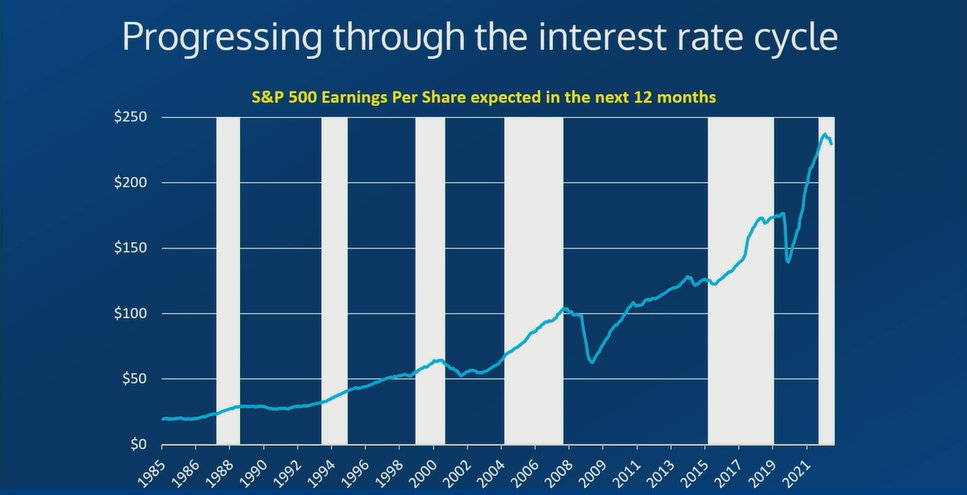 Progressing through the interest rate cycle

S&P 500 Earnings Per Share expected in the next 12 months

$250
$200
$150
$100
$50
$0

1985
1986
1988
1990
1992
1994
1996
1998
2000
2002
2004
2006
2008
2009
2011
2013
2015
2017
2019
2021